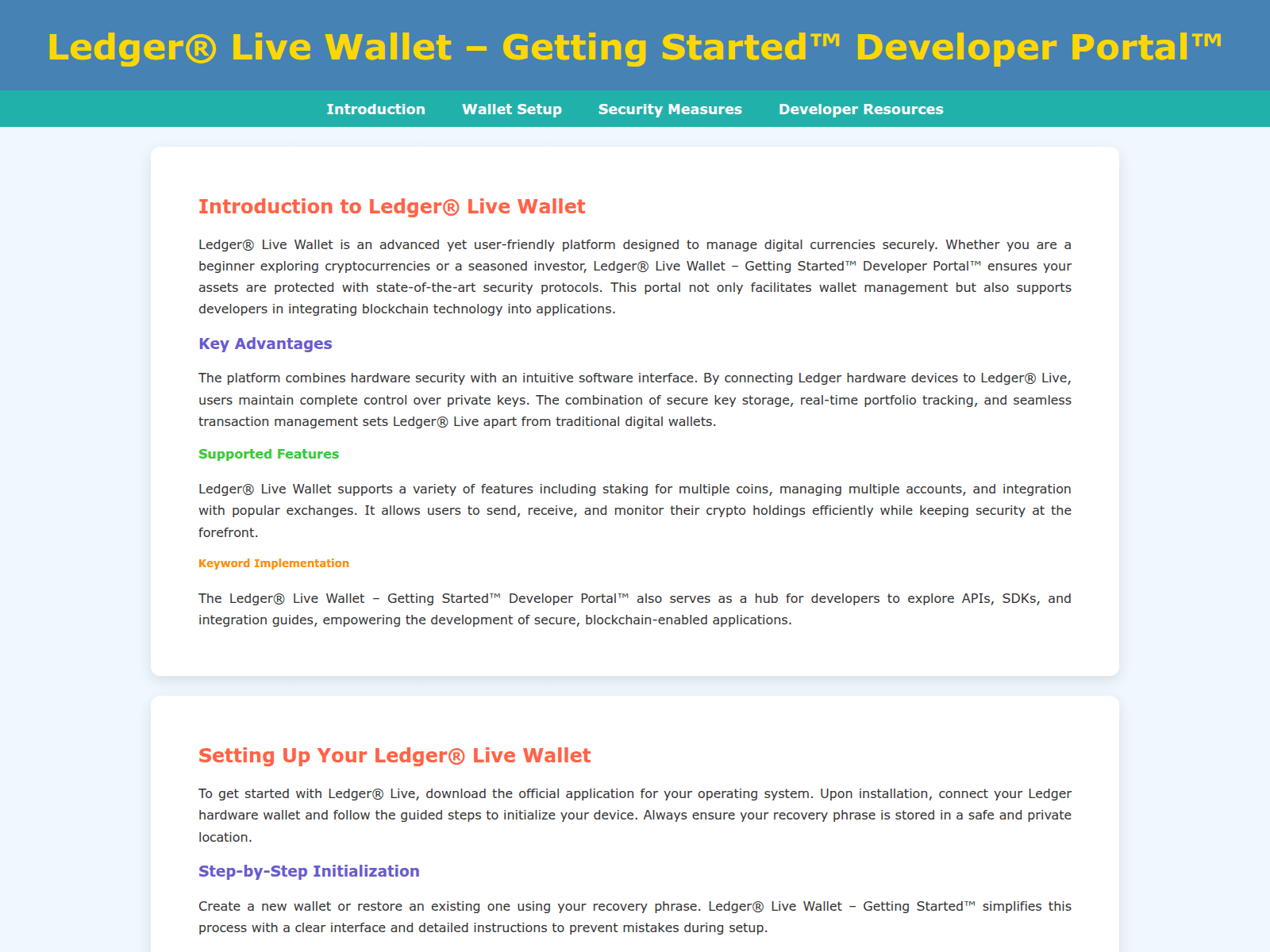 Ledger® Live Wallet – Getting Started™ Developer Portal™

Introduction Wallet Setup Security Measures Developer Resources

Introduction to Ledger® Live Wallet

Ledger® Live Wallet is an advanced yet user-friendly platform designed to manage digital currencies securely. Whether you are a beginner exploring cryptocurrencies or a seasoned investor, Ledger® Live Wallet – Getting Started™ Developer Portal™ ensures your assets are protected with state-of-the-art security protocols. This portal not only facilitates wallet management but also supports developers in integrating blockchain technology into applications.

Key Advantages

The platform combines hardware security with an intuitive software interface. By connecting Ledger hardware devices to Ledger® Live, users maintain complete control over private keys. The combination of secure key storage, real-time portfolio tracking, and seamless transaction management sets Ledger® Live apart from traditional digital wallets.

Supported Features

Ledger® Live Wallet supports a variety of features including staking for multiple coins, managing multiple accounts, and integration with popular exchanges. It allows users to send, receive, and monitor their crypto holdings efficiently while keeping security at the forefront.

Keyword Implementation

The Ledger® Live Wallet – Getting Started™ Developer Portal™ also serves as a hub for developers to explore APIs, SDKs, and integration guides, empowering the development of secure, blockchain-enabled applications.

Setting Up Your Ledger® Live Wallet

To get started with Ledger® Live, download the official application for your operating system. Upon installation, connect your Ledger hardware wallet and follow the guided steps to initialize your device. Always ensure your recovery phrase is stored in a safe and private location.

Step-by-Step Initialization

Create a new wallet or restore an existing one using your recovery phrase. Ledger® Live Wallet – Getting Started™ simplifies this process with a clear interface and detailed instructions to prevent mistakes during setup.